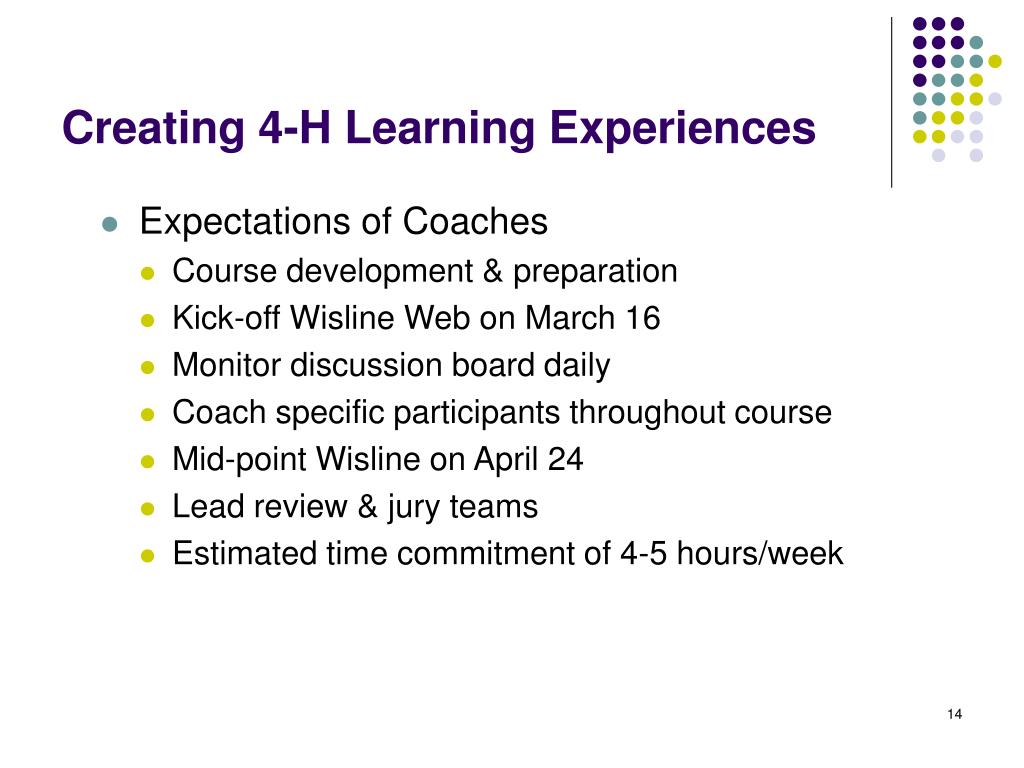 Creating 4-H Learning Experiences

- Expectations of Coaches
  - Course development & preparation
  - Kick-off Wisline Web on March 16
  - Monitor discussion board daily
  - Coach specific participants throughout course
  - Mid-point Wisline on April 24
  - Lead review & jury teams
  - Estimated time commitment of 4-5 hours/week

14